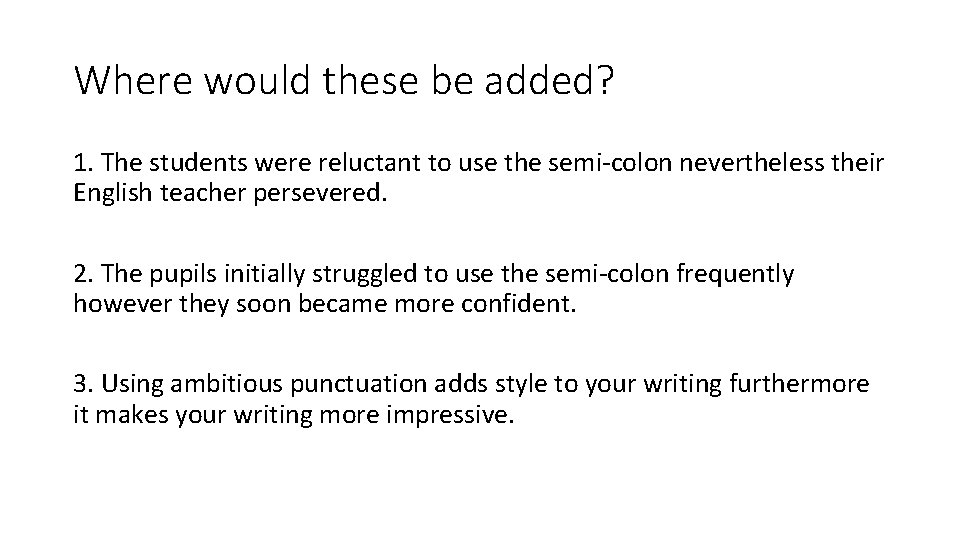 Where would these be added?

1. The students were reluctant to use the semi-colon nevertheless their English teacher persevered.

2. The pupils initially struggled to use the semi-colon frequently however they soon became more confident.

3. Using ambitious punctuation adds style to your writing furthermore it makes your writing more impressive.